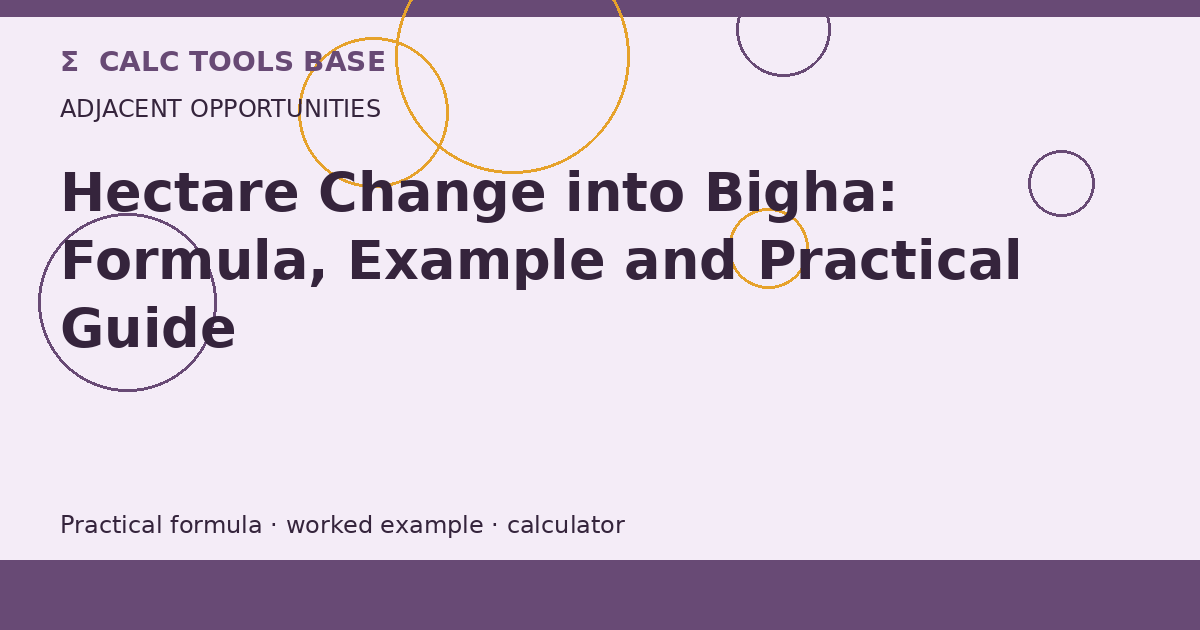 Σ CALC TOOLS BASE

ADJACENT OPPORTUNITIES

Hectare Change into Bigha: Formula, Example and Practical Guide

Practical formula · worked example · calculator